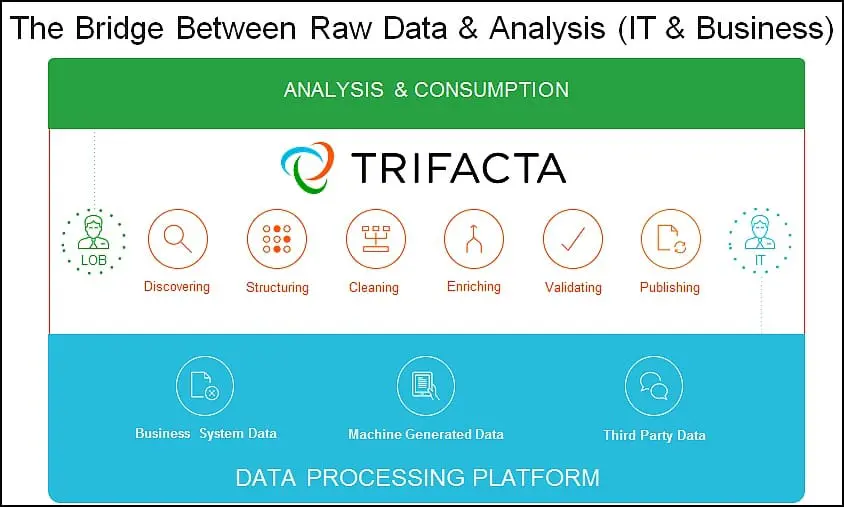 The Bridge Between Raw Data & Analysis (IT & Business)

ANALYSIS & CONSUMPTION

TRIFACTA

LOB

Discovering

Structuring

Cleaning

Enriching

Validating

Publishing

IT

Business System Data

Machine Generated Data

Third Party Data

DATA PROCESSING PLATFORM